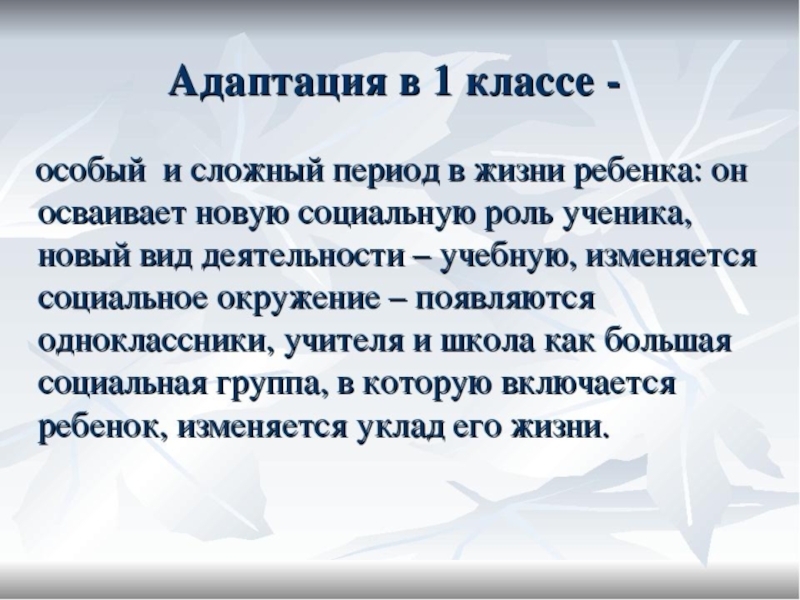 Адаптация в 1 классе -

особый  и сложный период в жизни ребенка: он осваивает новую социальную роль ученика, новый вид деятельности – учебную, изменяется социальное окружение – появляются одноклассники, учителя и школа как большая социальная группа, в которую включается ребенок, изменяется уклад его жизни.